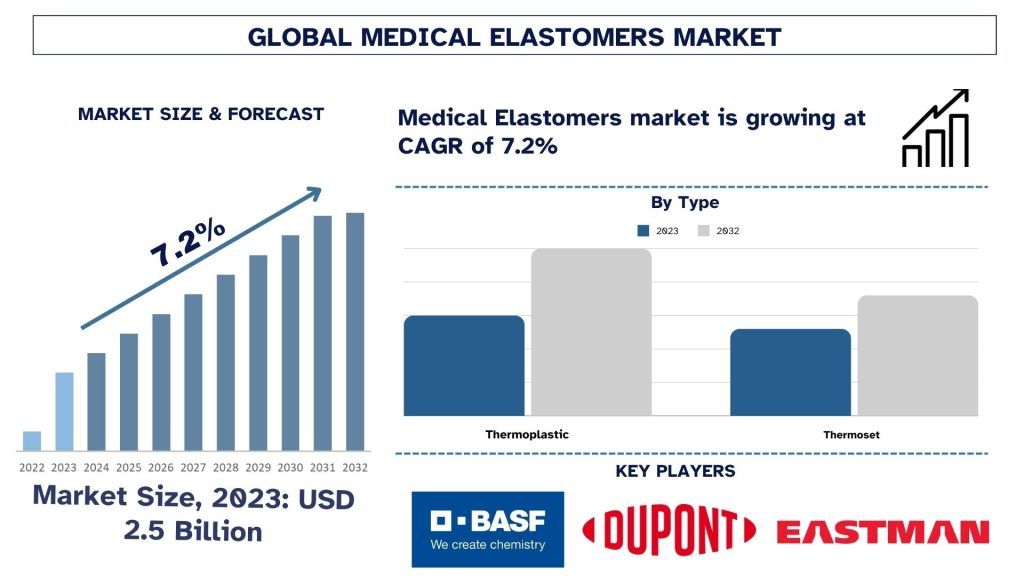 GLOBAL MEDICAL ELASTOMERS MARKET

MARKET SIZE & FORECAST

7.2%

2022 2023 2024 2025 2026 2027 2028 2029 2030 2031 2032

Market Size, 2023: USD 2.5 Billion

Medical Elastomers market is growing at CAGR of 7.2%

By Type

2023 2032

Thermoplastic

Thermoset

KEY PLAYERS

BASF
We create chemistry

DUPONT

EASTMAN